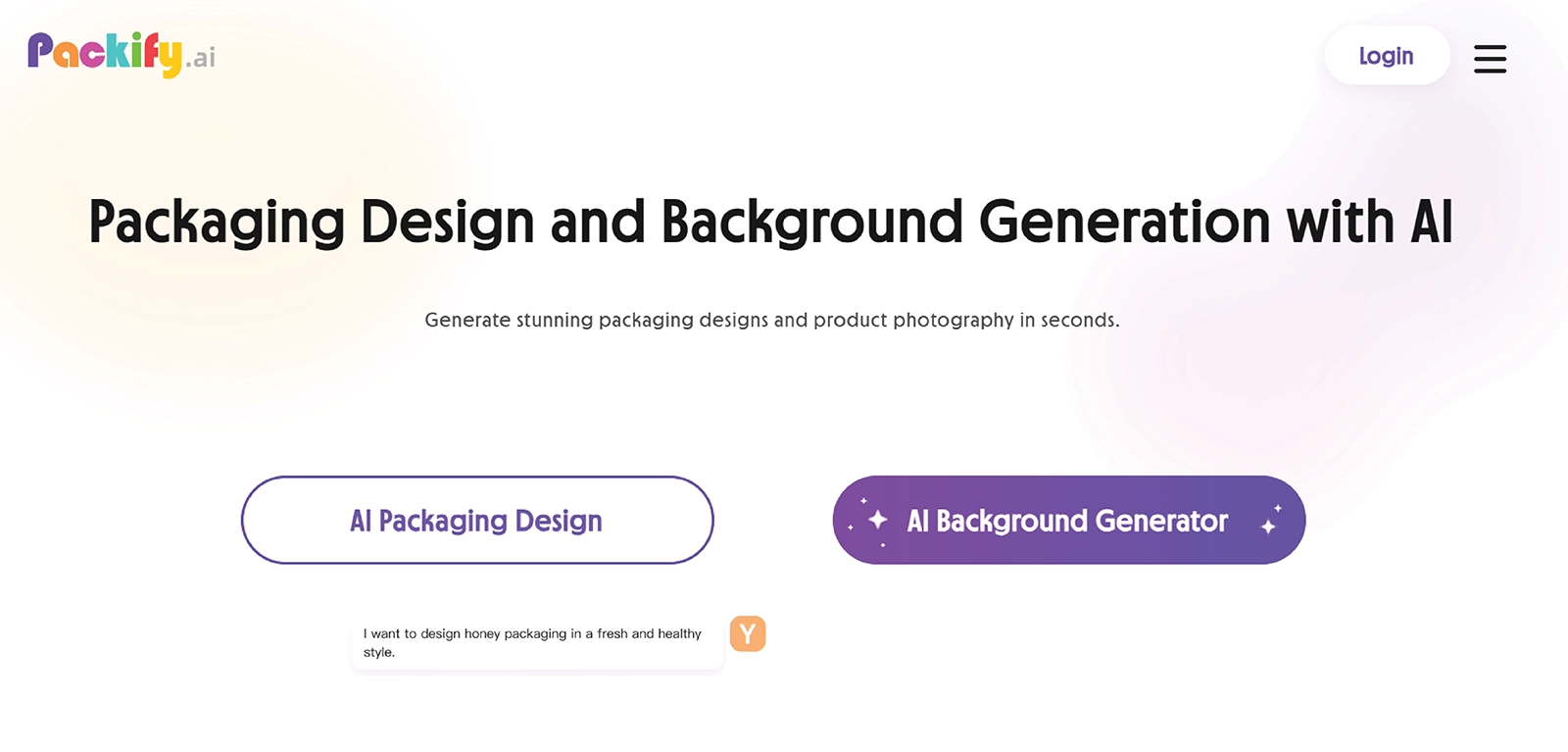 Packify.ai

Login

Packaging Design and Background Generation with AI

Generate stunning packaging designs and product photography in seconds.

AI Packaging Design

AI Background Generator

I want to design honey packaging in a fresh and healthy style.

Y